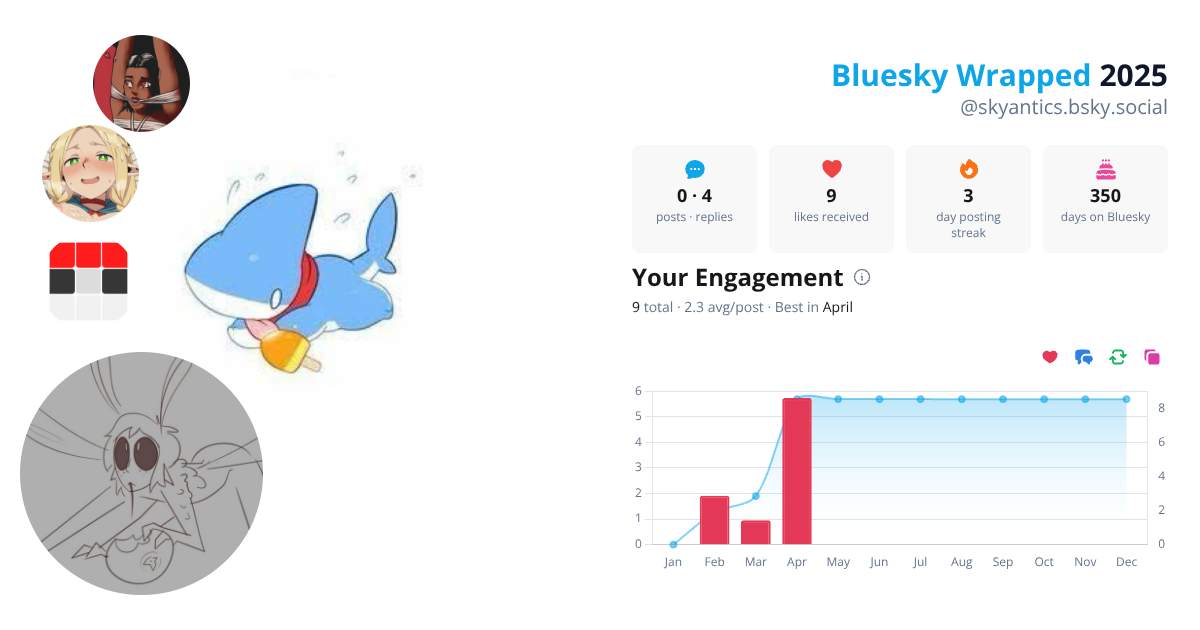 Bluesky Wrapped 2025
@skyantics.bsky.social

0 · 4
posts · replies

9
likes received

3
day posting streak

350
days on Bluesky

Your Engagement

9 total · 2.3 avg/post · Best in April

6
5
4
3
2
1
0

8
6
4
2
0

Jan Feb Mar Apr May Jun Jul Aug Sep Oct Nov Dec